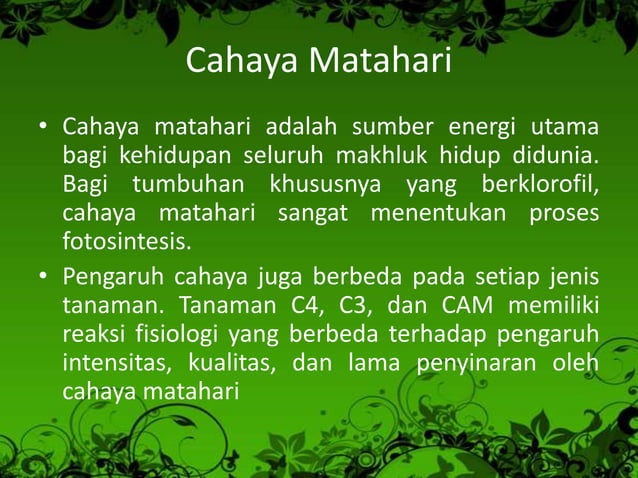 Cahaya Matahari

• Cahaya matahari adalah sumber energi utama bagi kehidupan seluruh makhluk hidup didunia. Bagi tumbuhan khususnya yang berklorofil, cahaya matahari sangat menentukan proses fotosintesis.

• Pengaruh cahaya juga berbeda pada setiap jenis tanaman. Tanaman C4, C3, dan CAM memiliki reaksi fisiologi yang berbeda terhadap pengaruh intensitas, kualitas, dan lama penyinaran oleh cahaya matahari